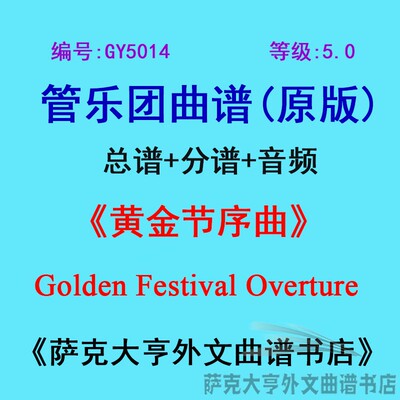 编号:GY5014 等级:5.0

管乐团曲谱(原版)

总谱+分谱+音频

《黄金节序曲》

Golden Festival Overture

《萨克大亨外文曲谱书店》

萨克大亨外文曲谱书店